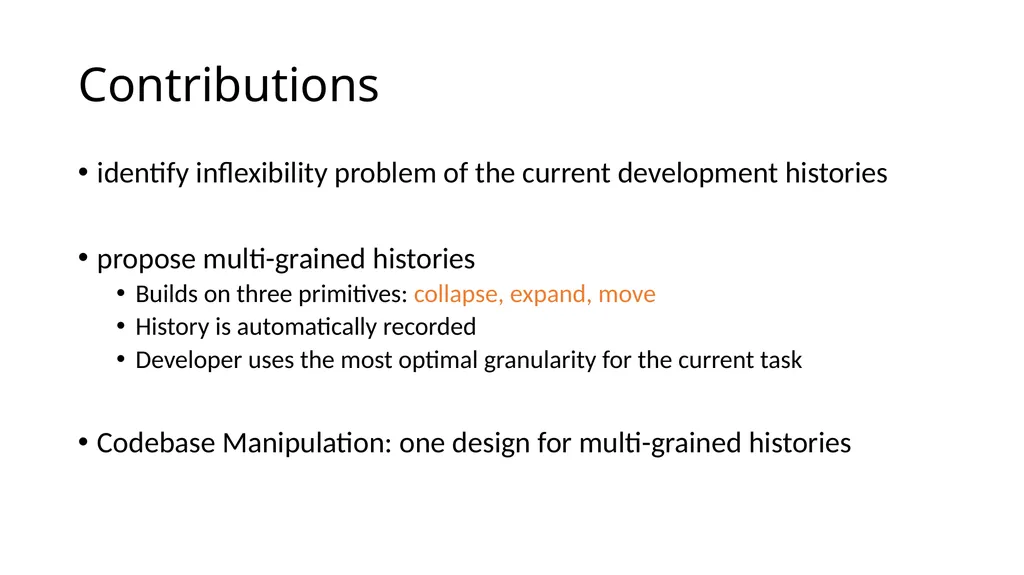 Contributions

• identify inflexibility problem of the current development histories

• propose multi-grained histories
  • Builds on three primitives: collapse, expand, move
  • History is automatically recorded
  • Developer uses the most optimal granularity for the current task

• Codebase Manipulation: one design for multi-grained histories